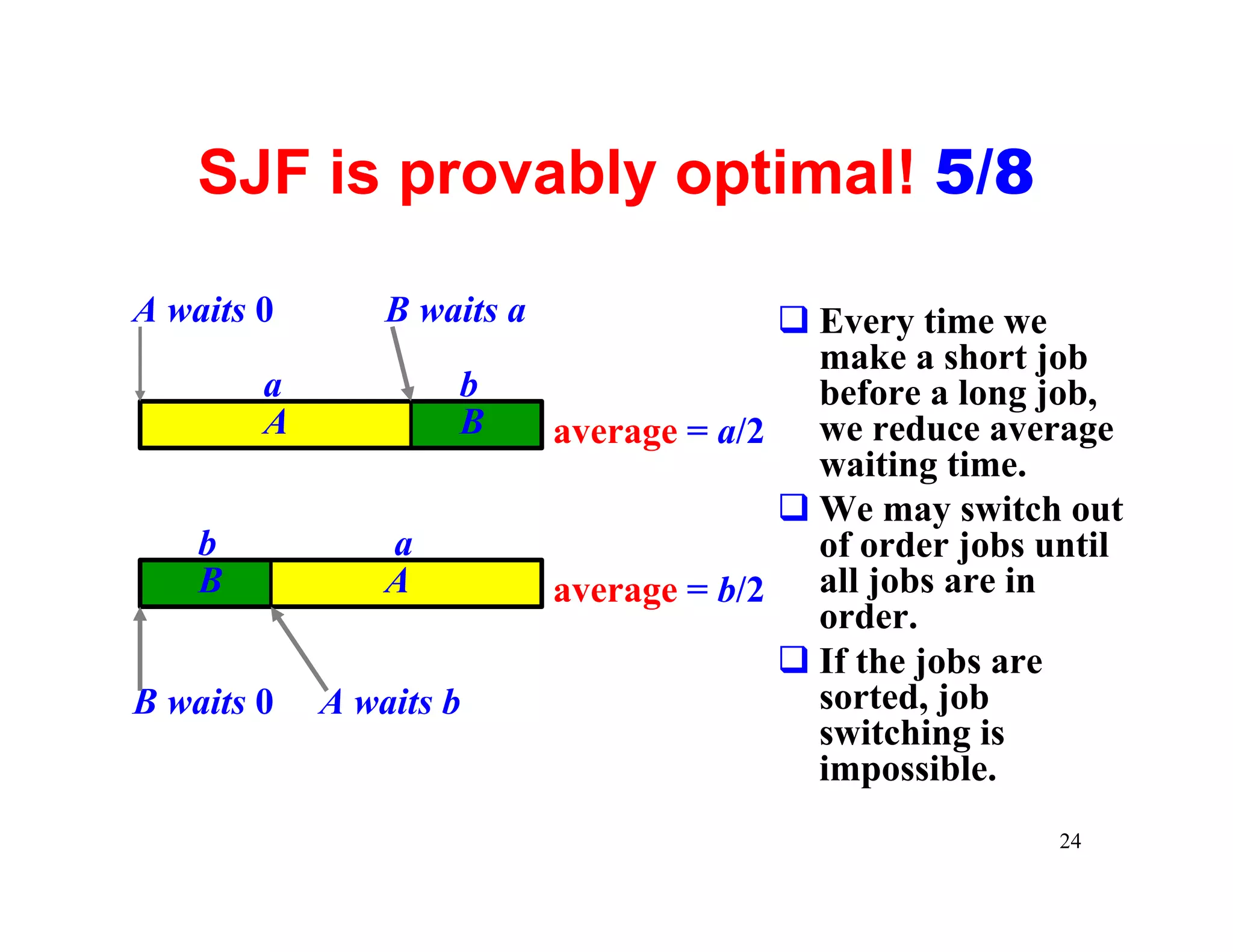 SJF is provably optimal! 5/8

A waits 0

B waits a

a

b

A

B

average = $a/2$

b

a

B

A

average = $b/2$

B waits 0

A waits b

❑ Every time we make a short job before a long job, we reduce average waiting time.

❑ We may switch out of order jobs until all jobs are in order.

❑ If the jobs are sorted, job switching is impossible.

24